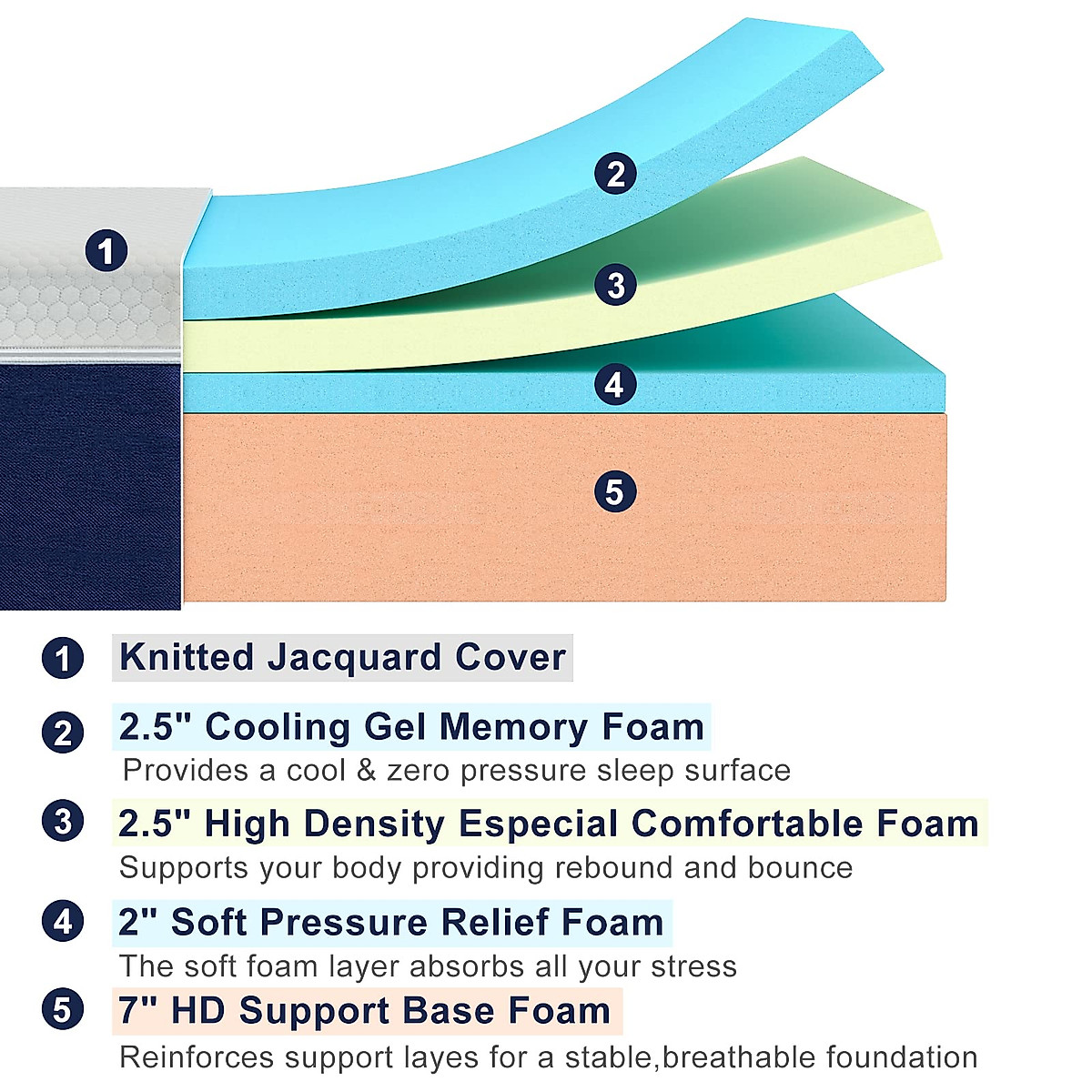 1

2

3

4

5

1 Knitted Jacquard Cover

2 2.5" Cooling Gel Memory Foam
Provides a cool & zero pressure sleep surface

3 2.5" High Density Especial Comfortable Foam
Supports your body providing rebound and bounce

4 2" Soft Pressure Relief Foam
The soft foam layer absorbs all your stress

5 7" HD Support Base Foam
Reinforces support layes for a stable,breathable foundation